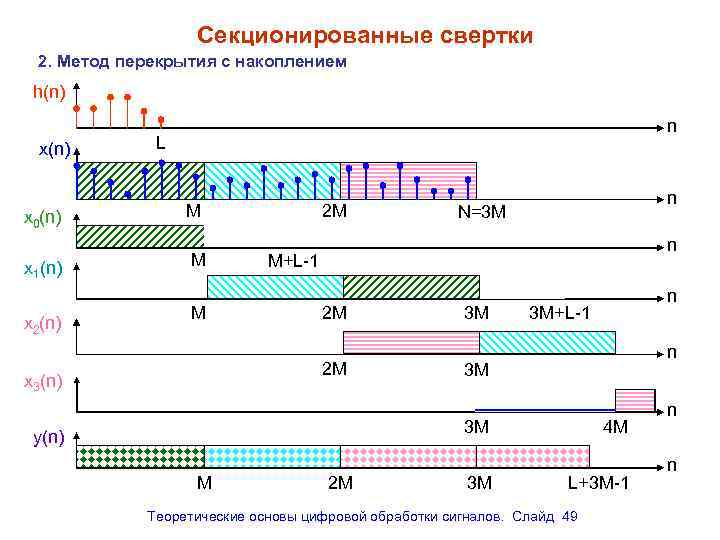 Секционированные свертки

2. Метод перекрытия с накоплением

h(n)

n

L

x(n)

n

M

2M

N=3M

$x_0(n)$

n

M

M+L-1

$x_1(n)$

n

M

2M

3M

3M+L-1

$x_2(n)$

n

2M

3M

$x_3(n)$

n

3M

4M

y(n)

n

M

2M

3M

L+3M-1

Теоретические основы цифровой обработки сигналов. Слайд 49